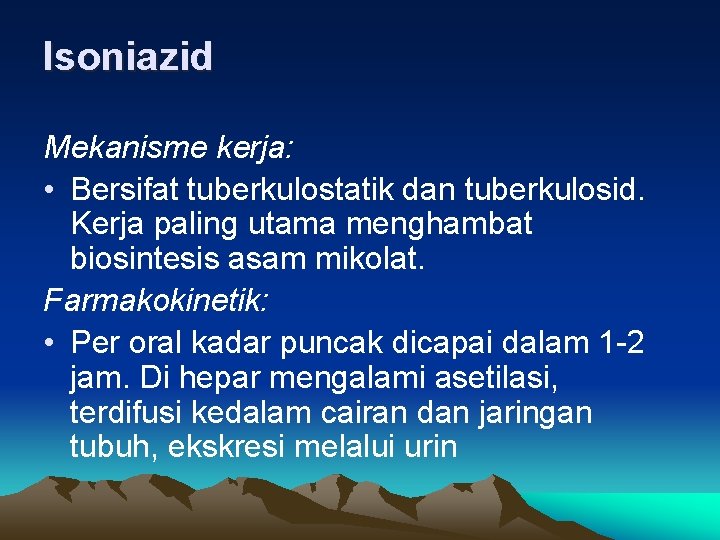 Isoniazid

Mekanisme kerja:

• Bersifat tuberkulostatik dan tuberkulosid. Kerja paling utama menghambat biosintesis asam mikolat.

Farmakokinetik:

• Per oral kadar puncak dicapai dalam 1-2 jam. Di hepar mengalami asetilasi, terdifusi kedalam cairan dan jaringan tubuh, ekskresi melalui urin